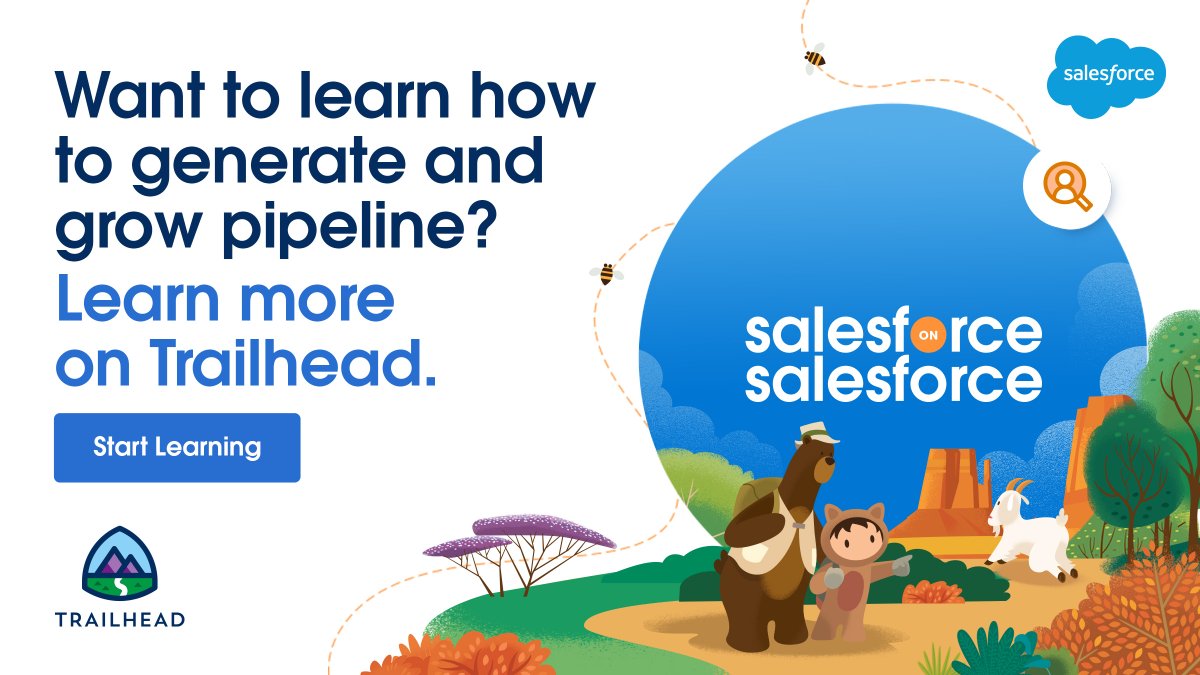 Want to learn how to generate and grow pipeline?

Learn more on Trailhead.

Start Learning

TRAILHEAD

salesforce

salesforce ON salesforce